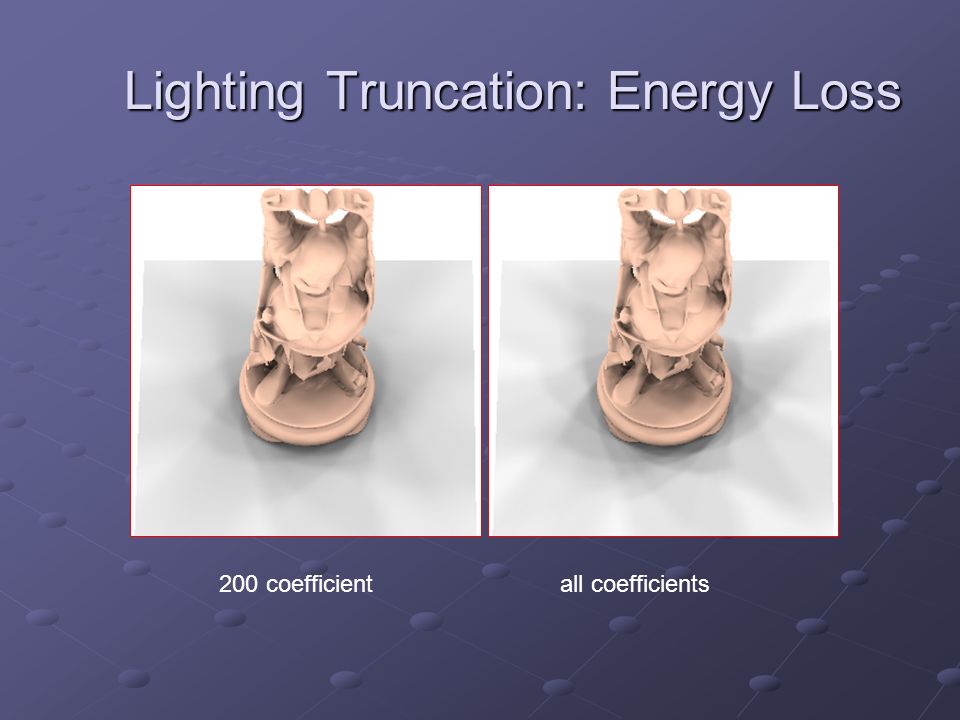 Lighting Truncation: Energy Loss

200 coefficient

all coefficients